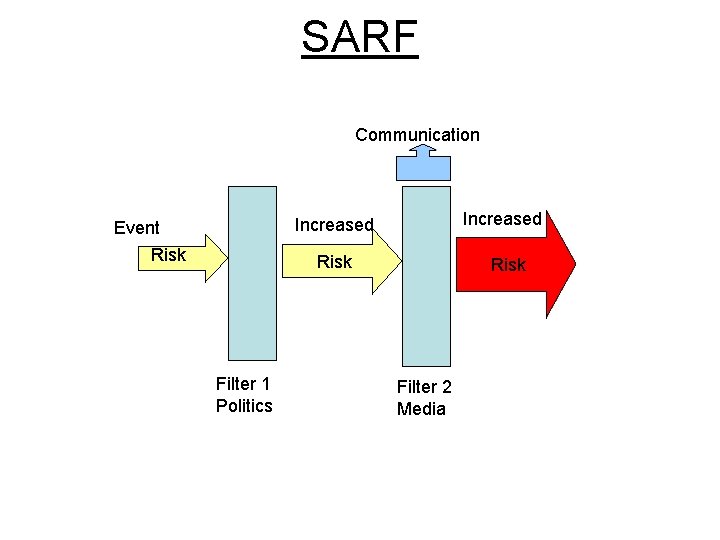 SARF

Communication

Event
Risk

Increased
Risk

Increased
Risk

Filter 1
Politics

Filter 2
Media